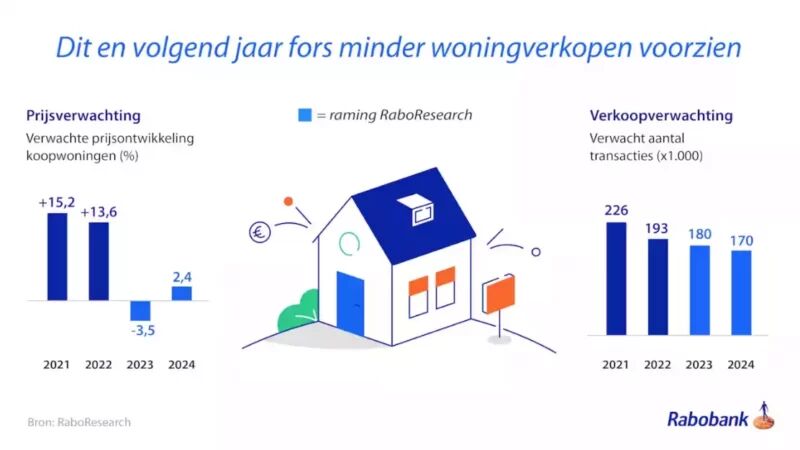 Dit en volgend jaar fors minder woningverkopen voorzien

Prijsverwachting
Verwachte prijsontwikkeling koopwoningen (%)

+15,2
+13,6
-3,5
2,4

2021 2022 2023 2024

= raming RaboResearch

€

Verkoopverwachting
Verwacht aantal transacties (x1.000)

226
193
180
170

2021 2022 2023 2024

Bron: RaboResearch

Rabobank